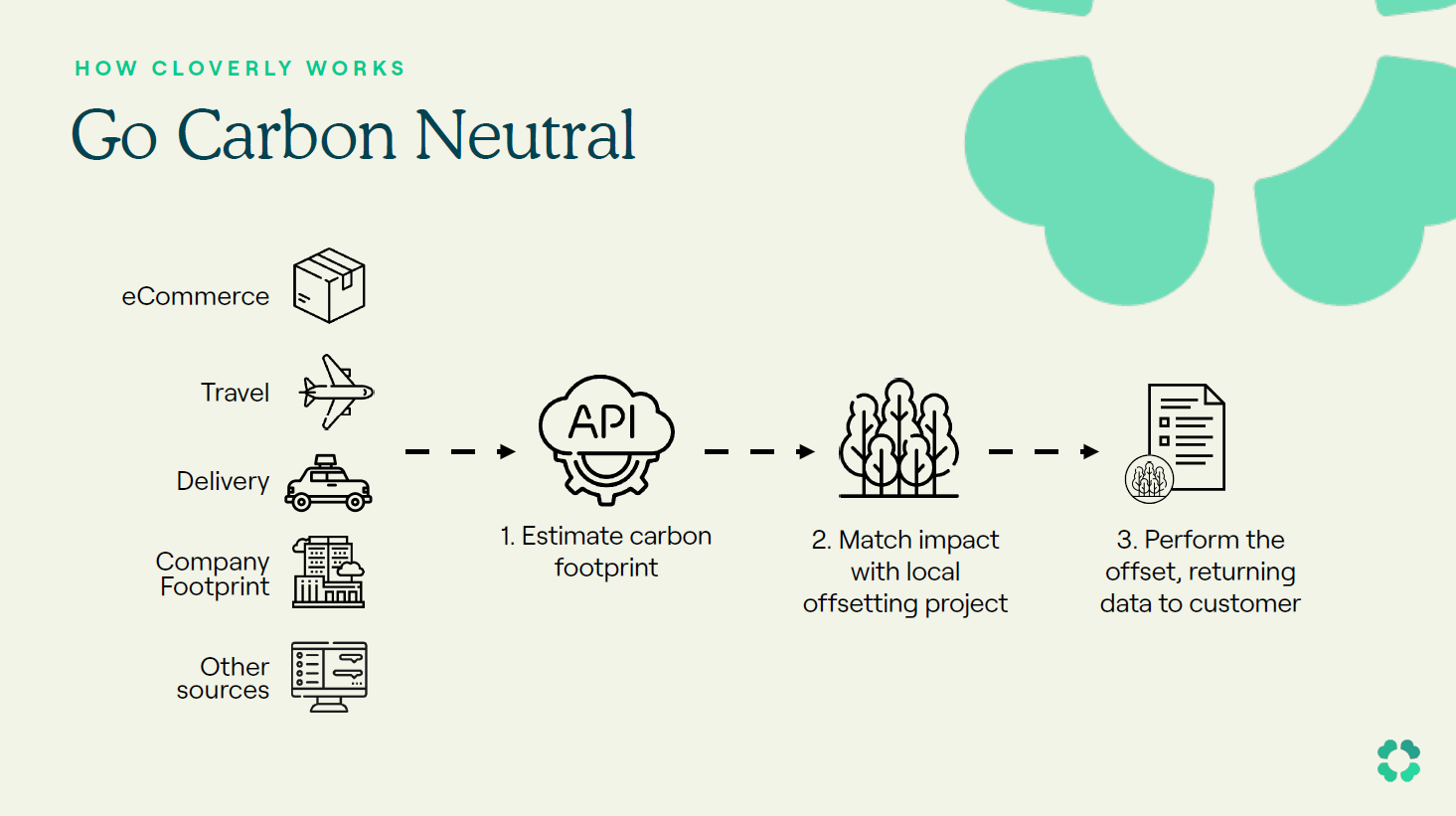 HOW CLOVERLY WORKS

Go Carbon Neutral

eCommerce

Travel

Delivery

Company Footprint

Other sources

API

1. Estimate carbon footprint

2. Match impact with local offsetting project

3. Perform the offset, returning data to customer